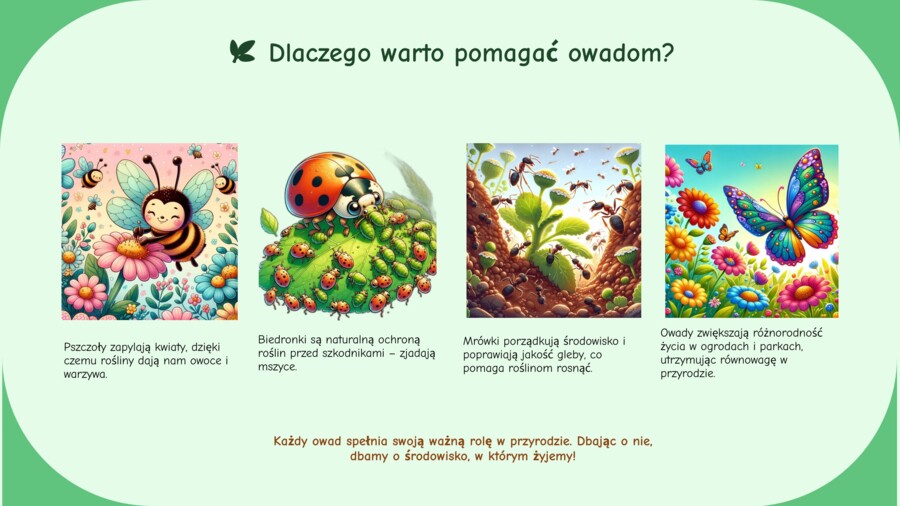 Dlaczego warto pomagać owadom?

Pszczoły zapylają kwiaty, dzięki czemu rośliny dają nam owoce i warzywa.

Biedronki są naturalną ochroną roślin przed szkodnikami – zjadają mszyce.

Mrówki porządkują środowisko i poprawiają jakość gleby, co pomaga roślinom rosnąć.

Owady zwiększają różnorodność życia w ogrodach i parkach, utrzymując równowagę w przyrodzie.

Każdy owad spełnia swoją ważną rolę w przyrodzie. Dbając o nie, dbamy o środowisko, w którym żyjemy!